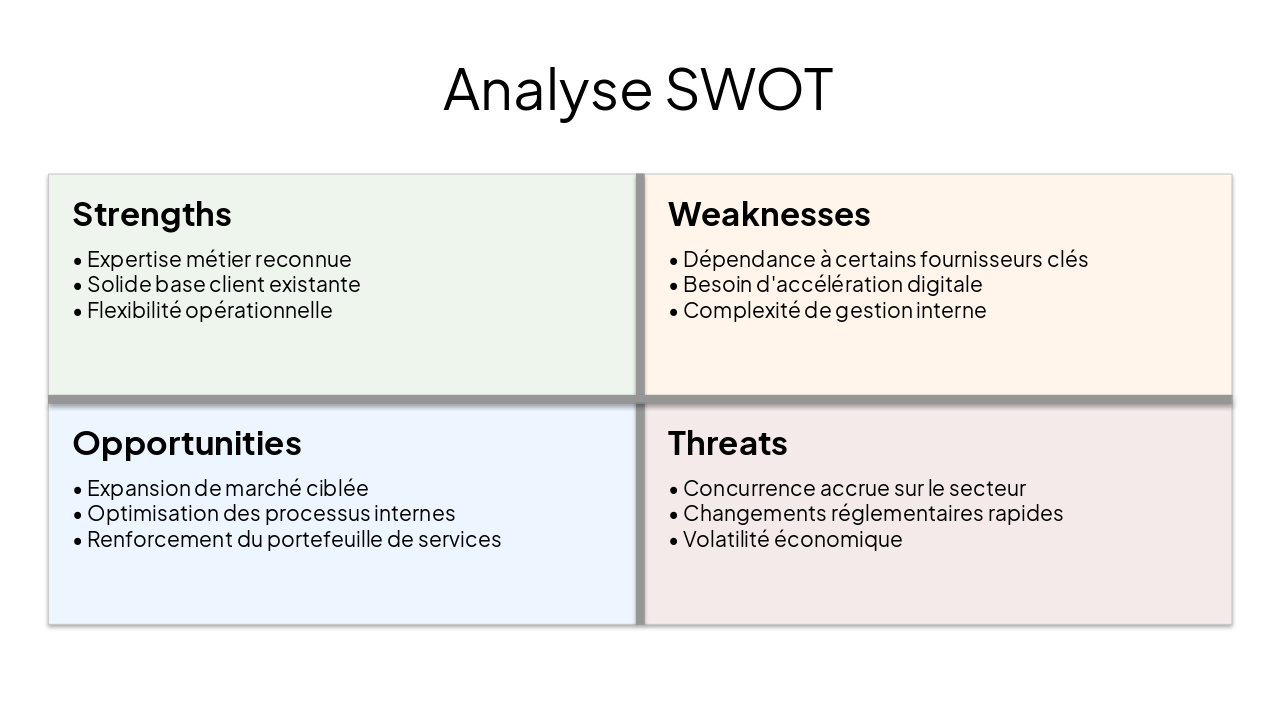 Analyse SWOT

Strengths
• Expertise métier reconnue
• Solide base client existante
• Flexibilité opérationnelle

Weaknesses
• Dépendance à certains fournisseurs clés
• Besoin d'accélération digitale
• Complexité de gestion interne

Opportunities
• Expansion de marché ciblée
• Optimisation des processus internes
• Renforcement du portefeuille de services

Threats
• Concurrence accrue sur le secteur
• Changements réglementaires rapides
• Volatilité économique